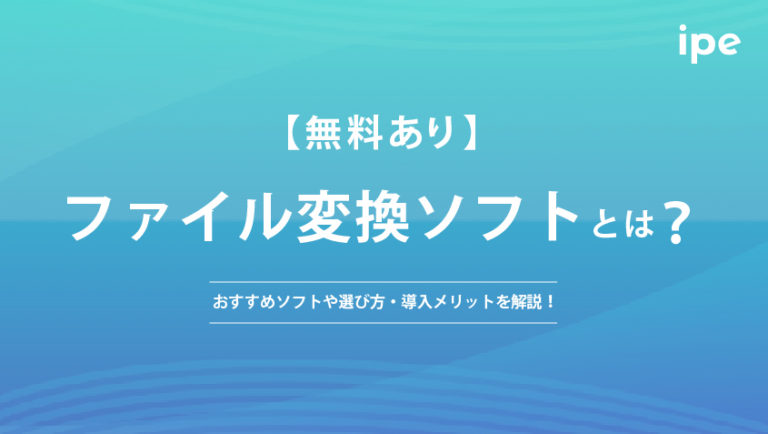 ipe

【無料あり】

ファイル変換ソフトとは？

おすすめソフトや選び方・導入メリットを解説！